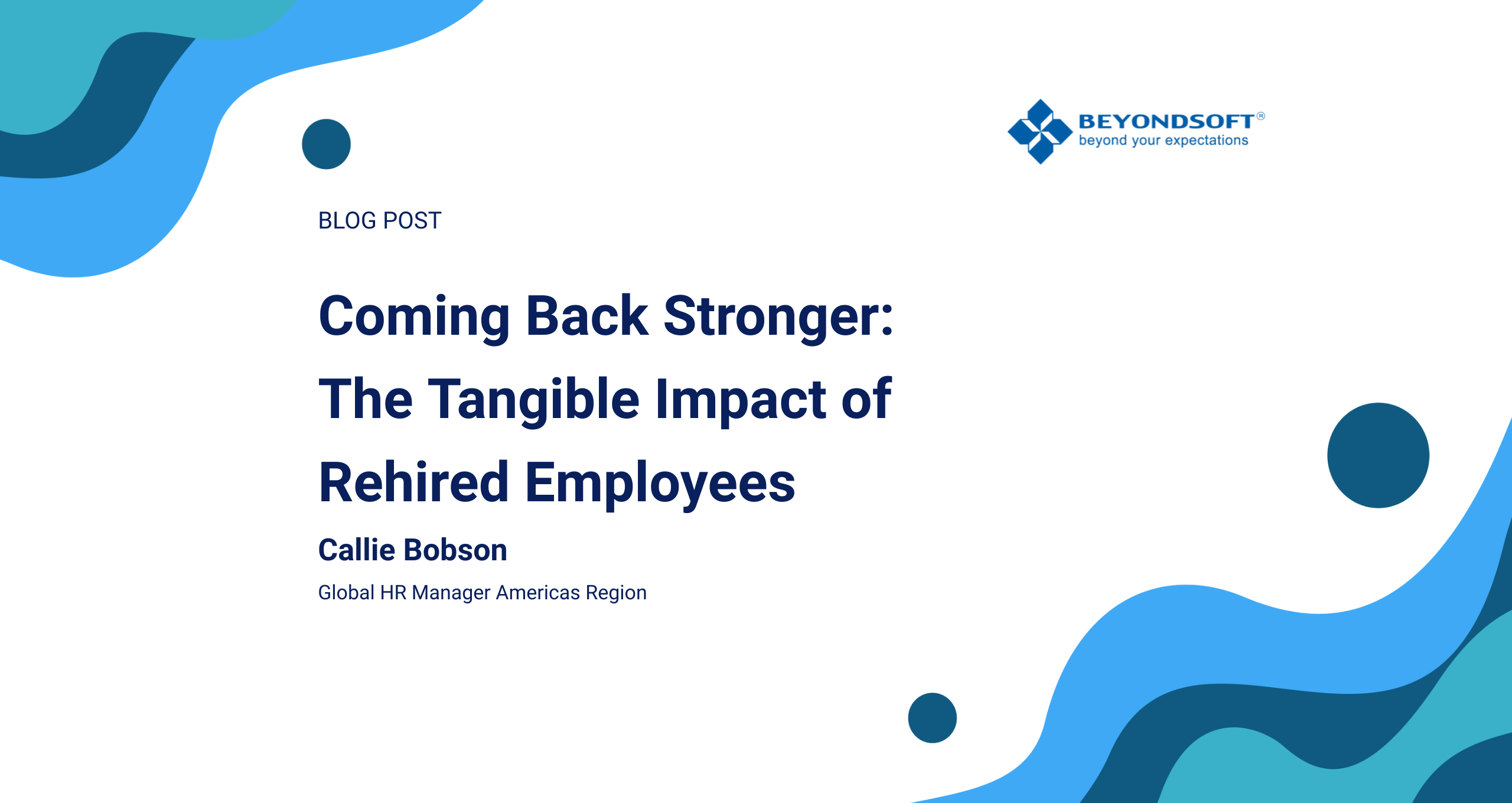 BEYONDSOFT®
beyond your expectations

BLOG POST

Coming Back Stronger: The Tangible Impact of Rehired Employees

Callie Bobson

Global HR Manager Americas Region